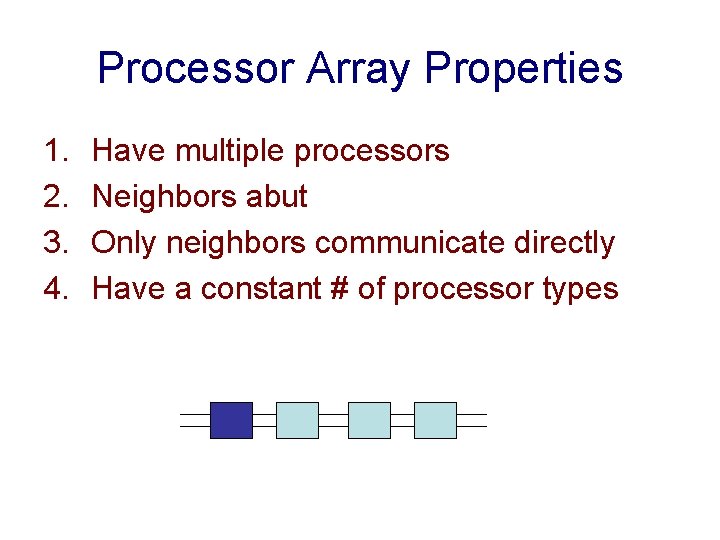 Processor Array Properties

1. Have multiple processors
2. Neighbors abut
3. Only neighbors communicate directly
4. Have a constant # of processor types